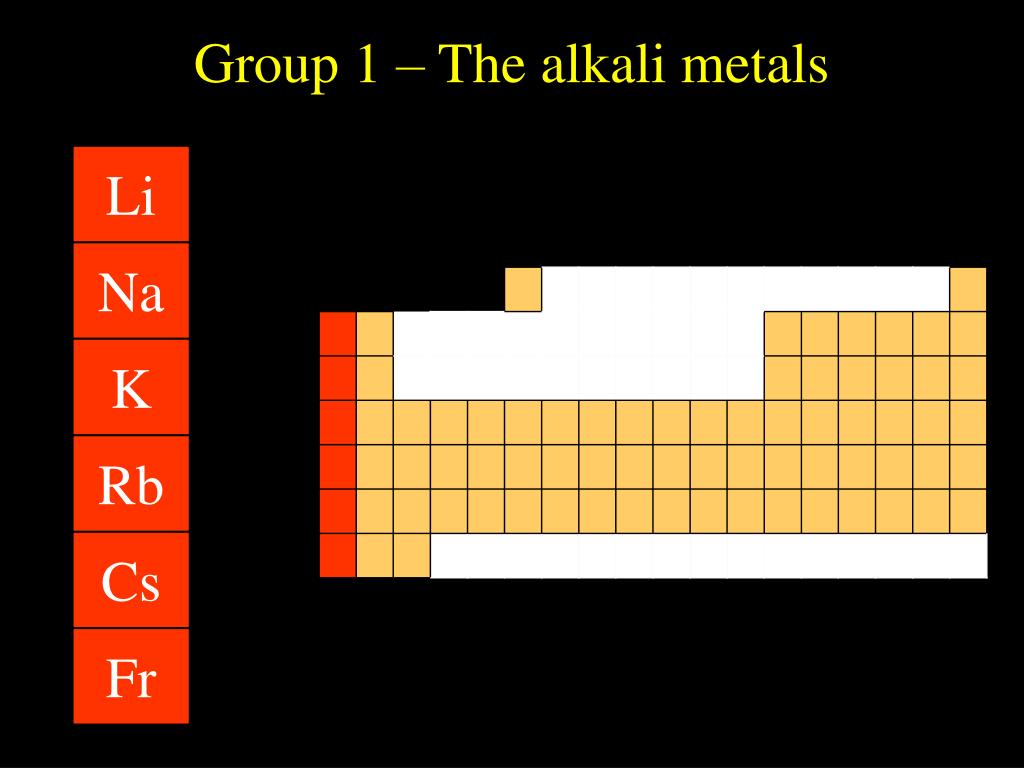 Group 1 – The alkali metals

Li
Na
K
Rb
Cs
Fr